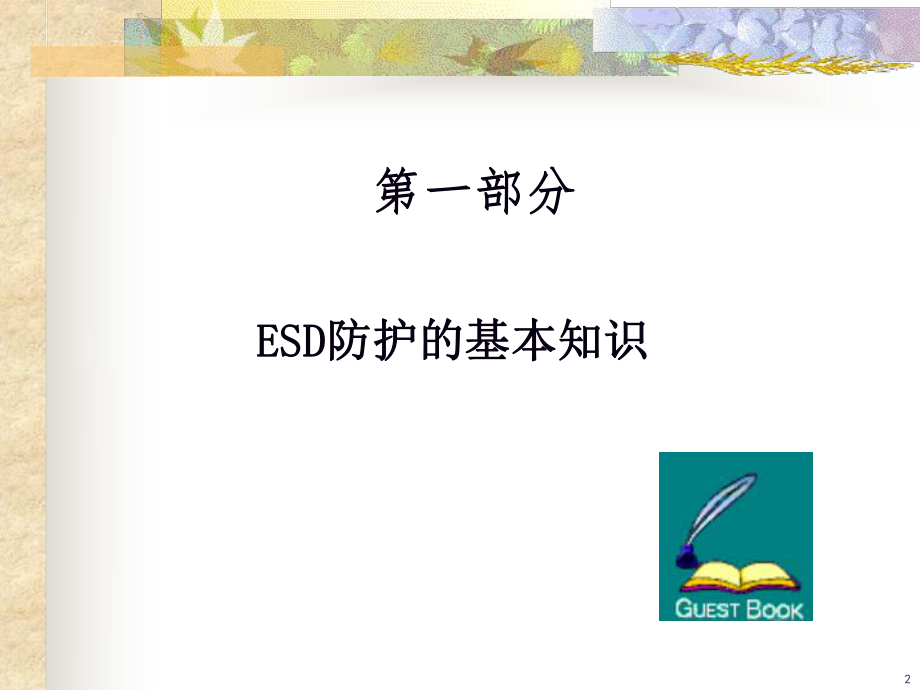 第一部分

ESD防护的基本知识

GUEST BOOK

2